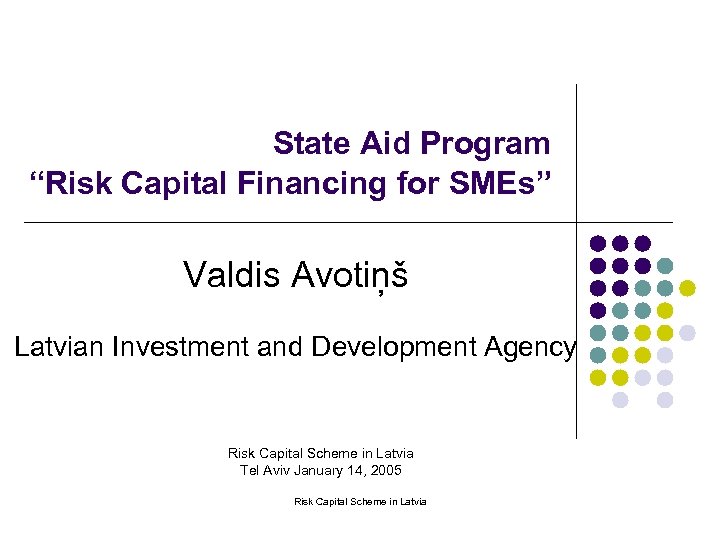 State Aid Program
“Risk Capital Financing for SMEs”

Valdis Avotiņš

Latvian Investment and Development Agency

Risk Capital Scheme in Latvia
Tel Aviv January 14, 2005

Risk Capital Scheme in Latvia